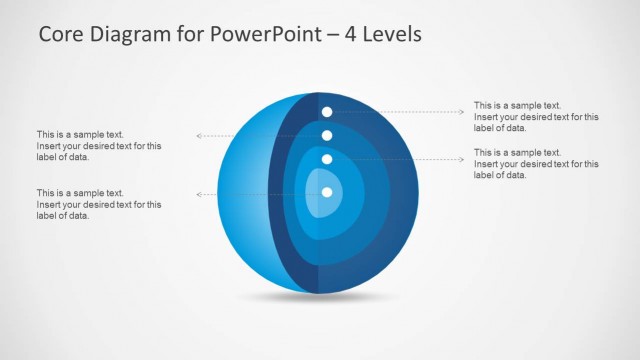 Core Diagram for PowerPoint – 4 Levels

This is a sample text.
Insert your desired text for this label of data.

This is a sample text.
Insert your desired text for this label of data.

This is a sample text.
Insert your desired text for this label of data.

This is a sample text.
Insert your desired text for this label of data.